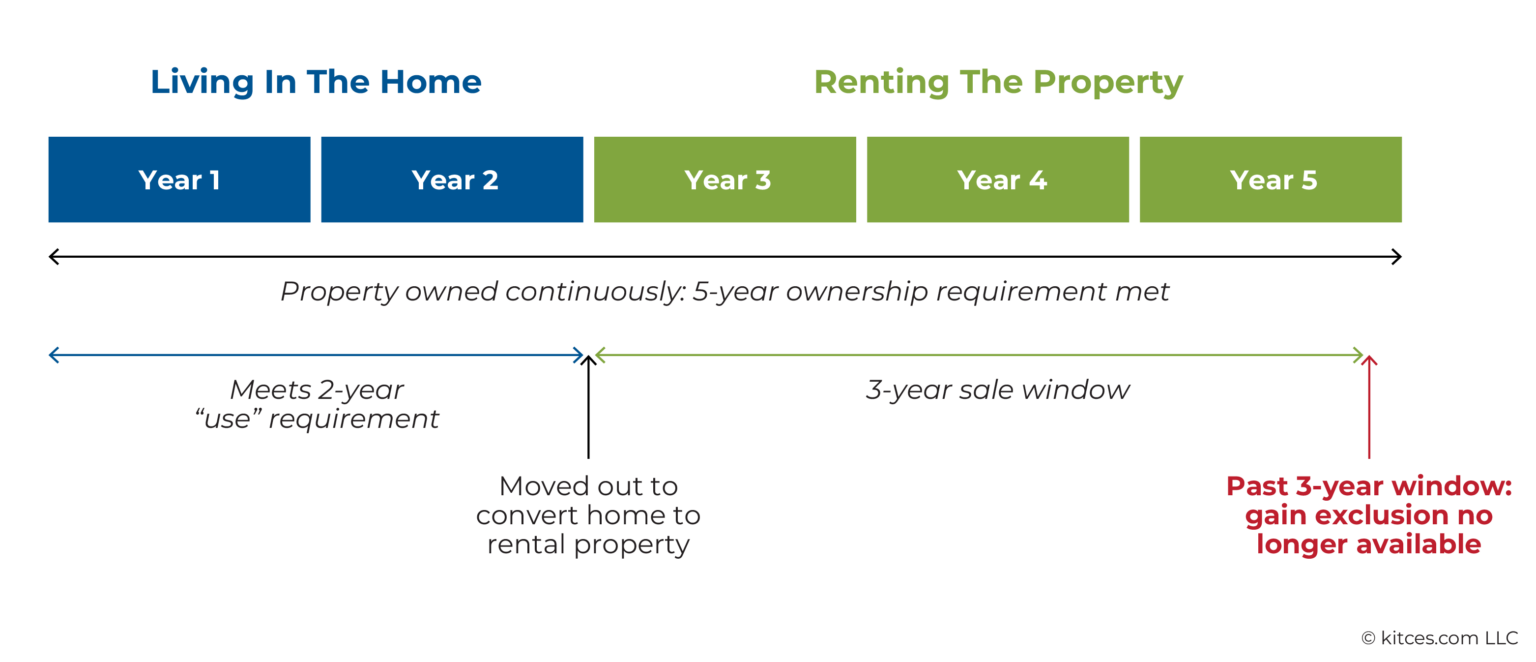 Living In The Home

Renting The Property

Year 1

Year 2

Year 3

Year 4

Year 5

Property owned continuously: 5-year ownership requirement met

Meets 2-year "use" requirement

3-year sale window

Moved out to convert home to rental property

Past 3-year window: gain exclusion no longer available

© kitces.com LLC